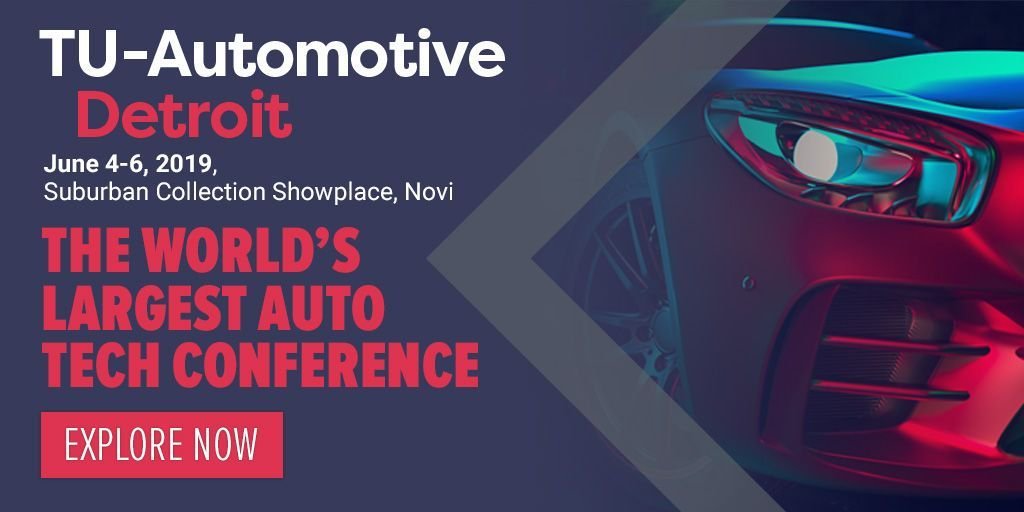 TU-Automotive
Detroit

June 4-6, 2019,
Suburban Collection Showplace, Novi

THE WORLD'S LARGEST AUTO TECH CONFERENCE

EXPLORE NOW